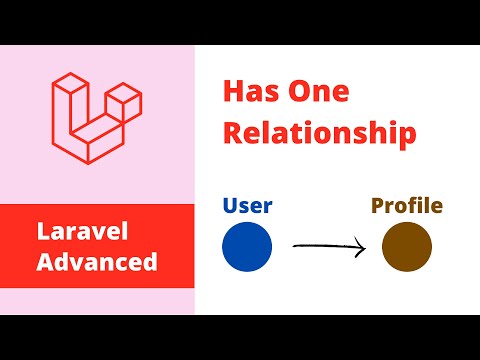 Laravel Advanced

Has One Relationship

User

Profile